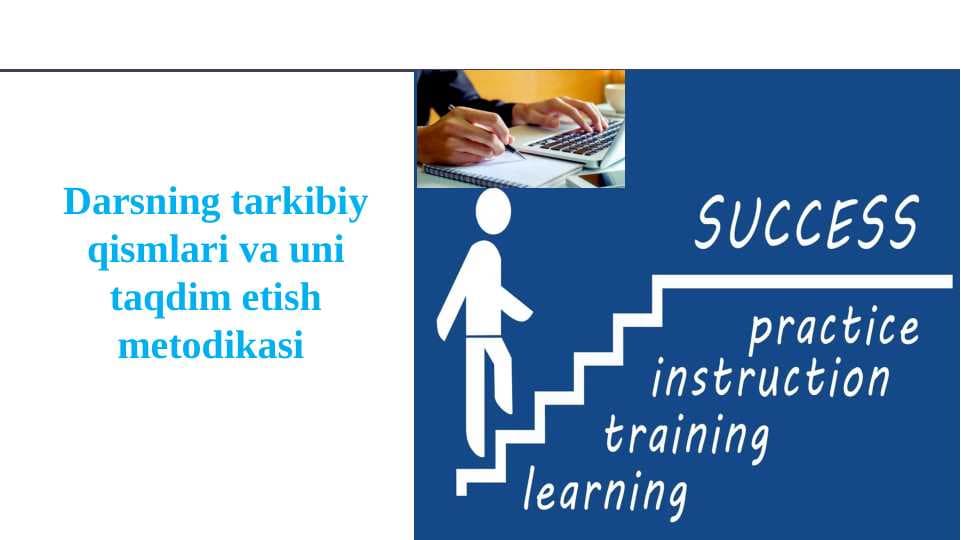 Darsning tarkibiy qismlari va uni taqdim etish metodikasi

SUCCESS

practice

instruction

training

learning